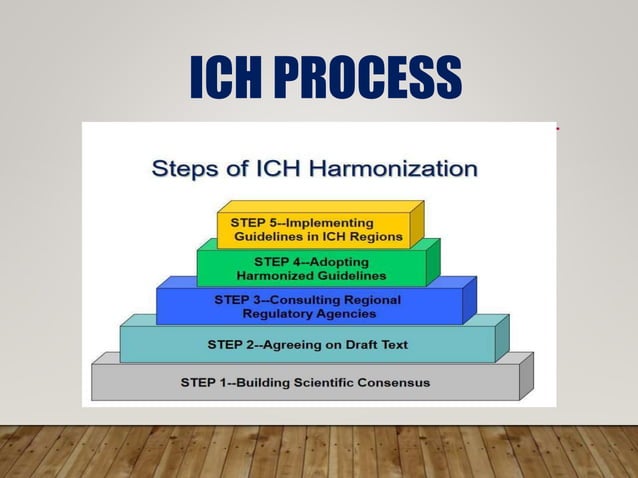 ICH PROCESS

Steps of ICH Harmonization

STEP 5--Implementing Guidelines in ICH Regions

STEP 4--Adopting Harmonized Guidelines

STEP 3--Consulting Regional Regulatory Agencies

STEP 2--Agreeing on Draft Text

STEP 1--Building Scientific Consensus